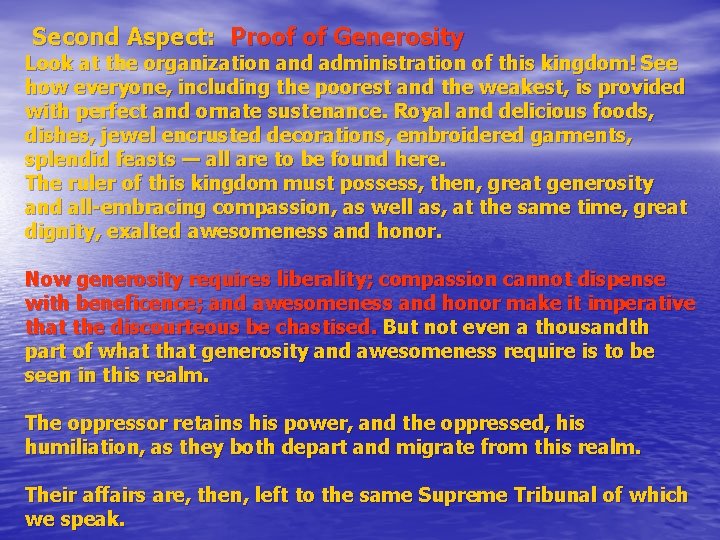 Second Aspect: Proof of Generosity

Look at the organization and administration of this kingdom! See how everyone, including the poorest and the weakest, is provided with perfect and ornate sustenance. Royal and delicious foods, dishes, jewel encrusted decorations, embroidered garments, splendid feasts — all are to be found here.
The ruler of this kingdom must possess, then, great generosity and all-embracing compassion, as well as, at the same time, great dignity, exalted awesomeness and honor.

Now generosity requires liberality; compassion cannot dispense with beneficence; and awesomeness and honor make it imperative that the discourteous be chastised. But not even a thousandth part of what that generosity and awesomeness require is to be seen in this realm.

The oppressor retains his power, and the oppressed, his humiliation, as they both depart and migrate from this realm.

Their affairs are, then, left to the same Supreme Tribunal of which we speak.